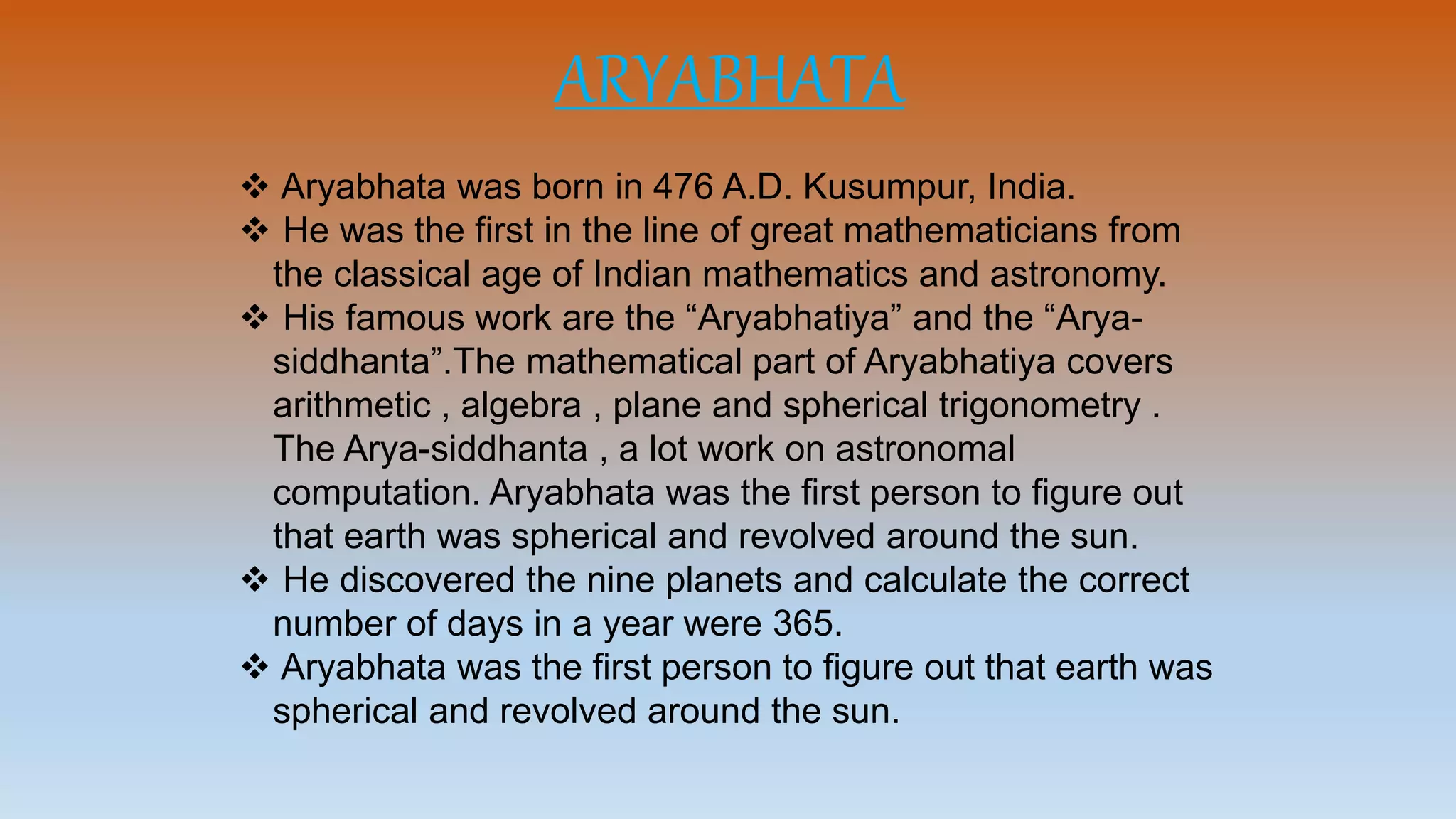 ARYABHATA

❖ Aryabhata was born in 476 A.D. Kusumpur, India.
❖ He was the first in the line of great mathematicians from the classical age of Indian mathematics and astronomy.
❖ His famous work are the “Aryabhatiya” and the “Arya-siddhanta”.The mathematical part of Aryabhatiya covers arithmetic , algebra , plane and spherical trigonometry . The Arya-siddhanta , a lot work on astronomal computation. Aryabhata was the first person to figure out that earth was spherical and revolved around the sun.
❖ He discovered the nine planets and calculate the correct number of days in a year were 365.
❖ Aryabhata was the first person to figure out that earth was spherical and revolved around the sun.